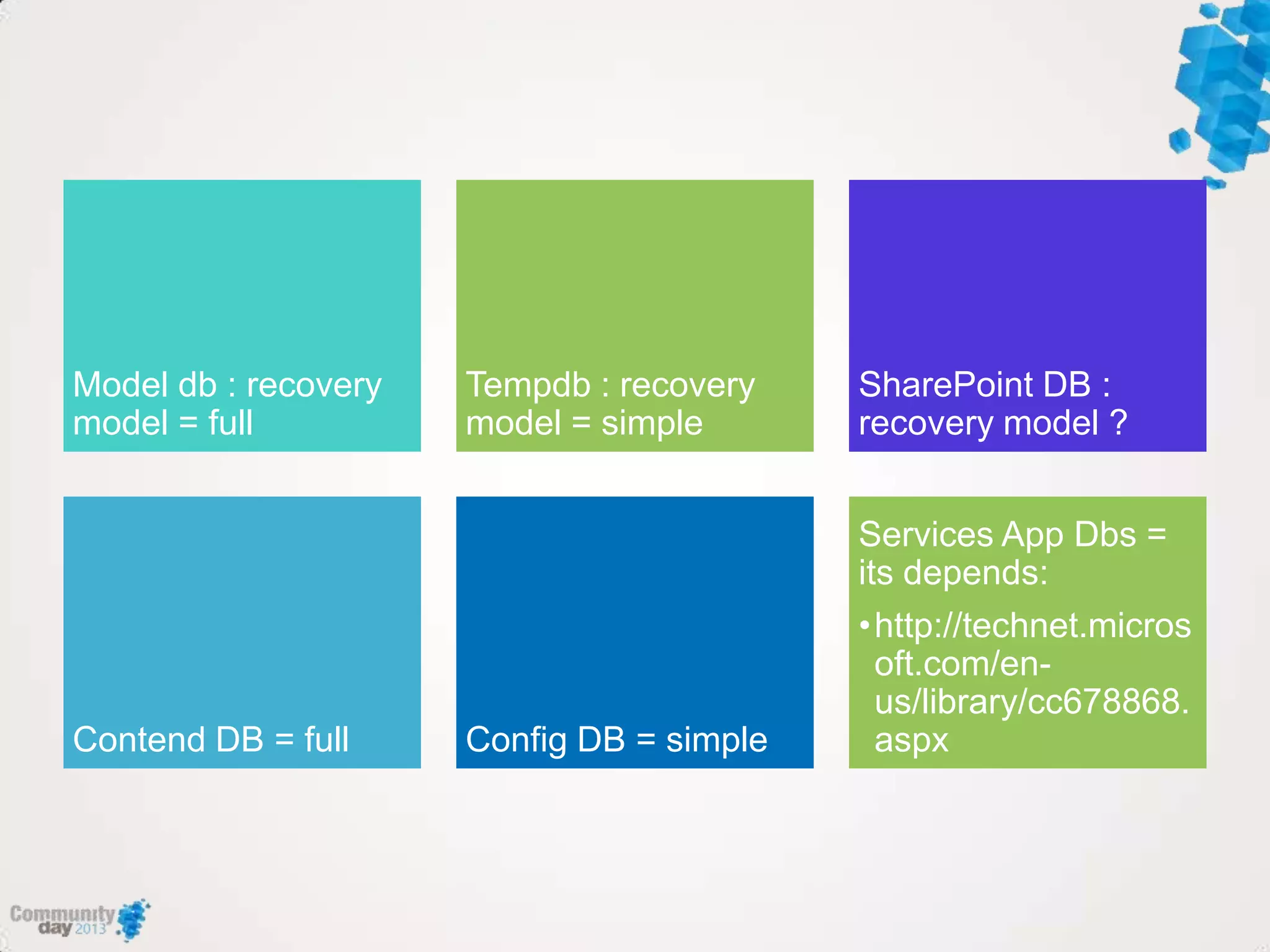 Model db : recovery model = full

Tempdb : recovery model = simple

SharePoint DB : recovery model ?

Contend DB = full

Config DB = simple

Services App Dbs = its depends:

• http://technet.microsoft.com/en-us/library/cc678868.aspx

Community day 2013